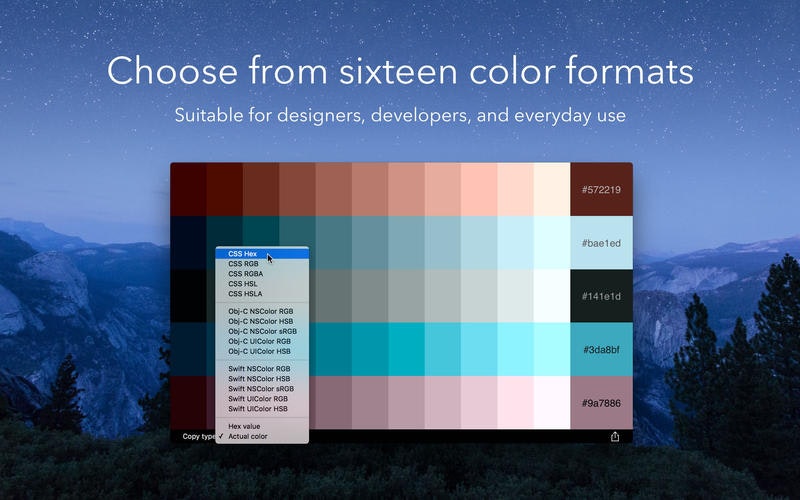 Choose from sixteen color formats

Suitable for designers, developers, and everyday use

#572219

#bae1ed

#141e1d

#3da8bf

#9a7886

CSS Hex
CSS RGB
CSS RGBA
CSS HSL
CSS HSLA

Obj-C NSColor RGB
Obj-C NSColor HSB
Obj-C NSColor sRGB
Obj-C UIColor RGB
Obj-C UIColor HSB

Swift NSColor RGB
Swift NSColor HSB
Swift NSColor sRGB
Swift UIColor RGB
Swift UIColor HSB

Hex value
✓ Actual color

Copy type